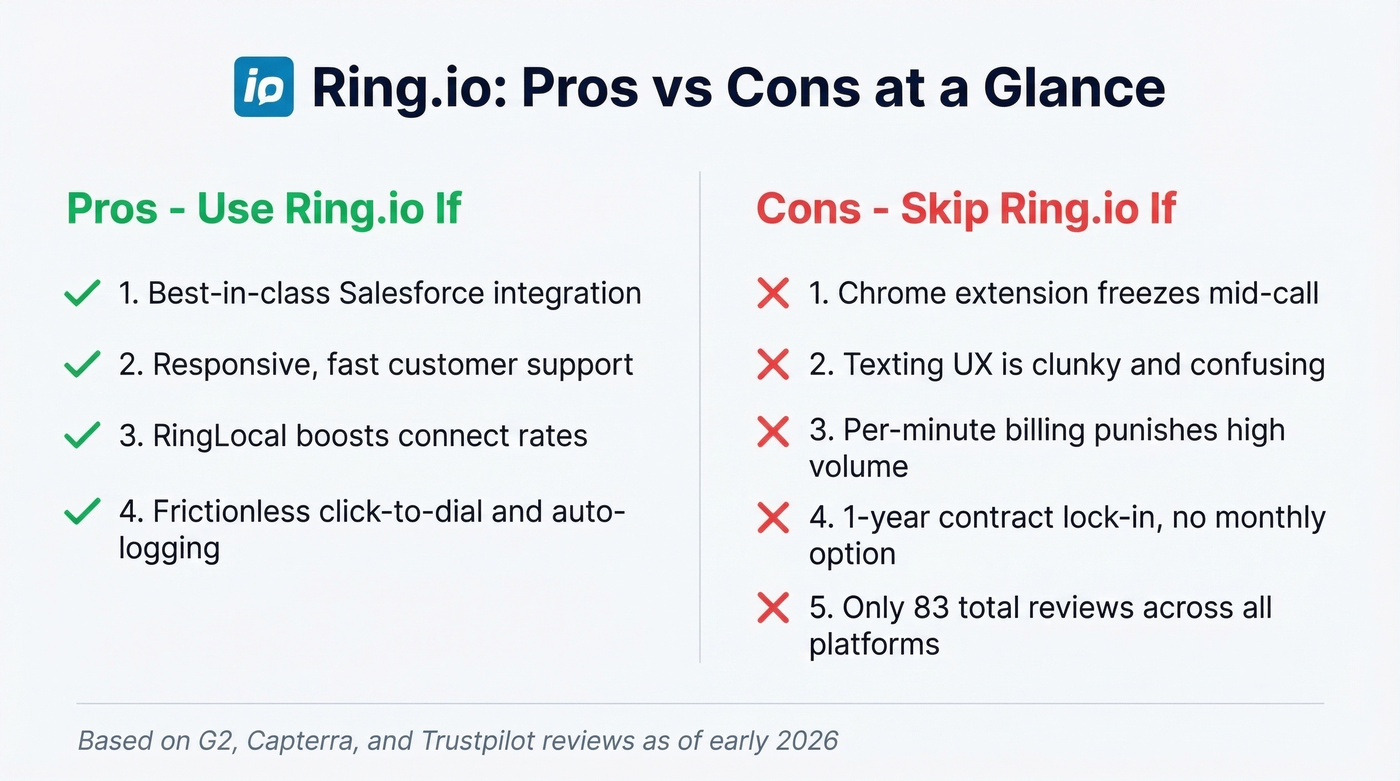 io Ring.io: Pros vs Cons at a Glance

Pros - Use Ring.io If

1. Best-in-class Salesforce integration

2. Responsive, fast customer support

3. RingLocal boosts connect rates

4. Frictionless click-to-dial and auto-logging

Cons - Skip Ring.io If

1. Chrome extension freezes mid-call

2. Texting UX is clunky and confusing

3. Per-minute billing punishes high volume

4. 1-year contract lock-in, no monthly option

5. Only 83 total reviews across all platforms

Based on G2, Capterra, and Trustpilot reviews as of early 2026